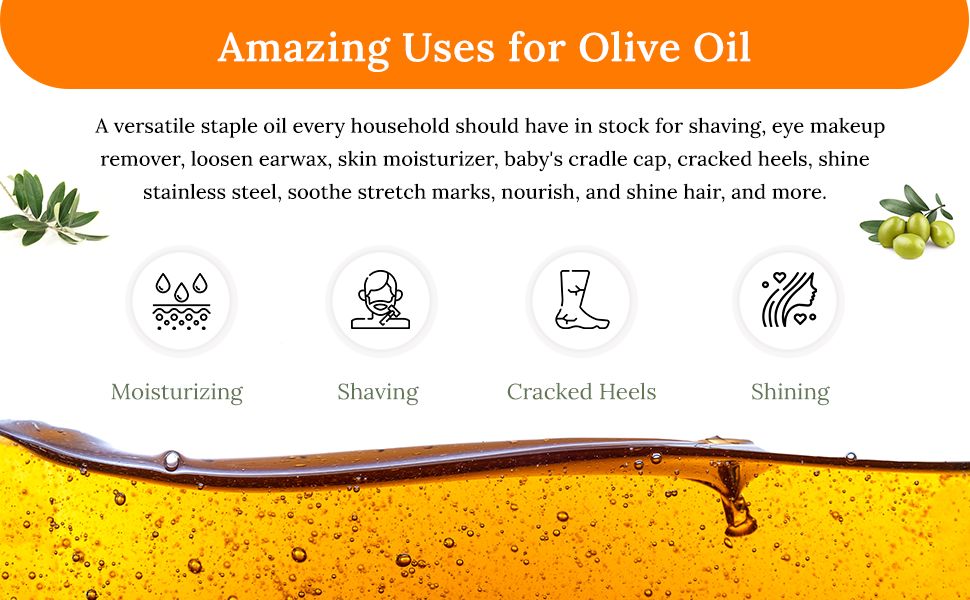 Amazing Uses for Olive Oil

A versatile staple oil every household should have in stock for shaving, eye makeup remover, loosen earwax, skin moisturizer, baby's cradle cap, cracked heels, shine stainless steel, soothe stretch marks, nourish, and shine hair, and more.

Moisturizing

Shaving

Cracked Heels

Shining